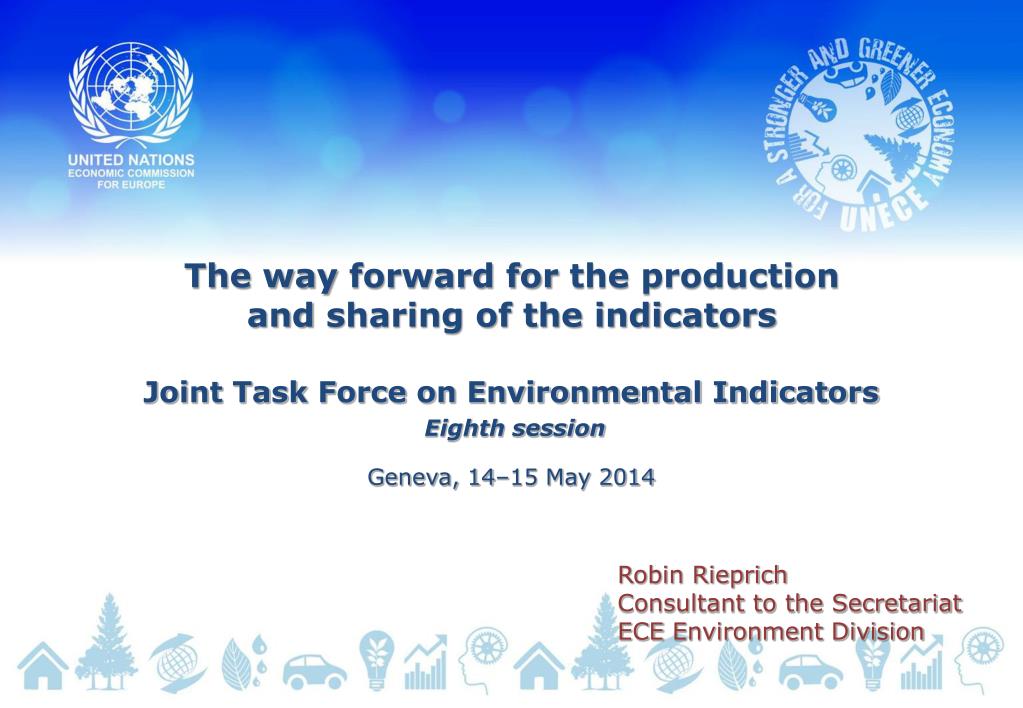 UNITED NATIONS
ECONOMIC COMMISSION FOR EUROPE

FOR A STRONGER AND GREENER ECONOMY
UNECE

The way forward for the production and sharing of the indicators

Joint Task Force on Environmental Indicators
Eighth session

Geneva, 14–15 May 2014

Robin Rieprich
Consultant to the Secretariat
ECE Environment Division